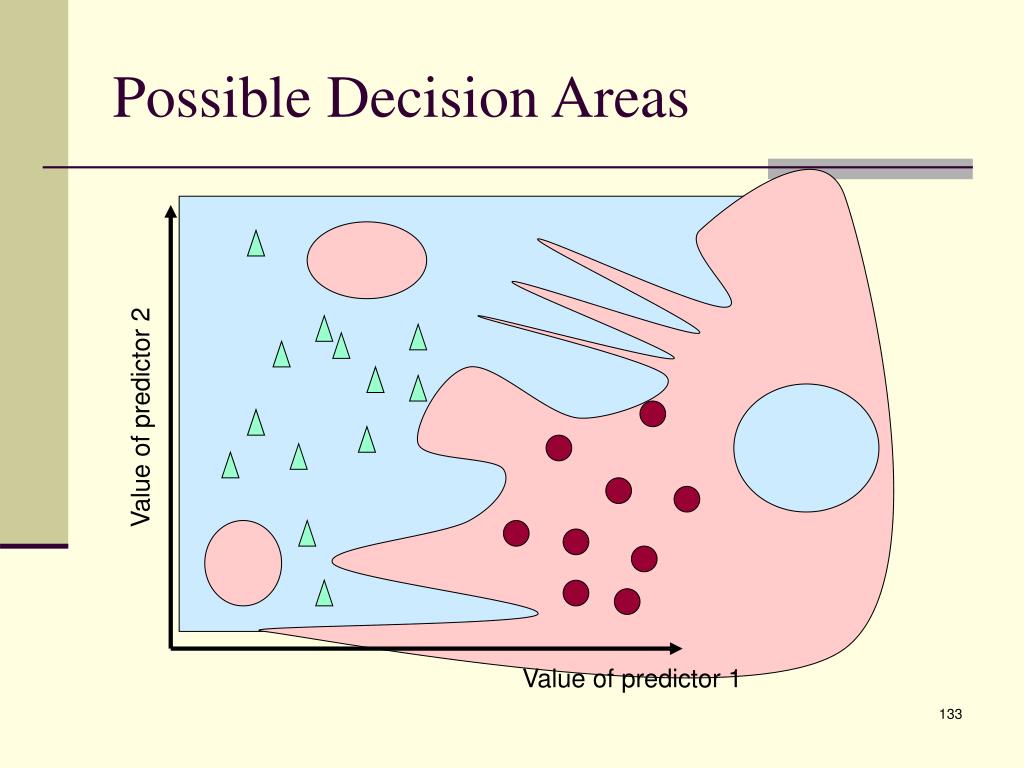 Possible Decision Areas

Value of predictor 2

Value of predictor 1

133